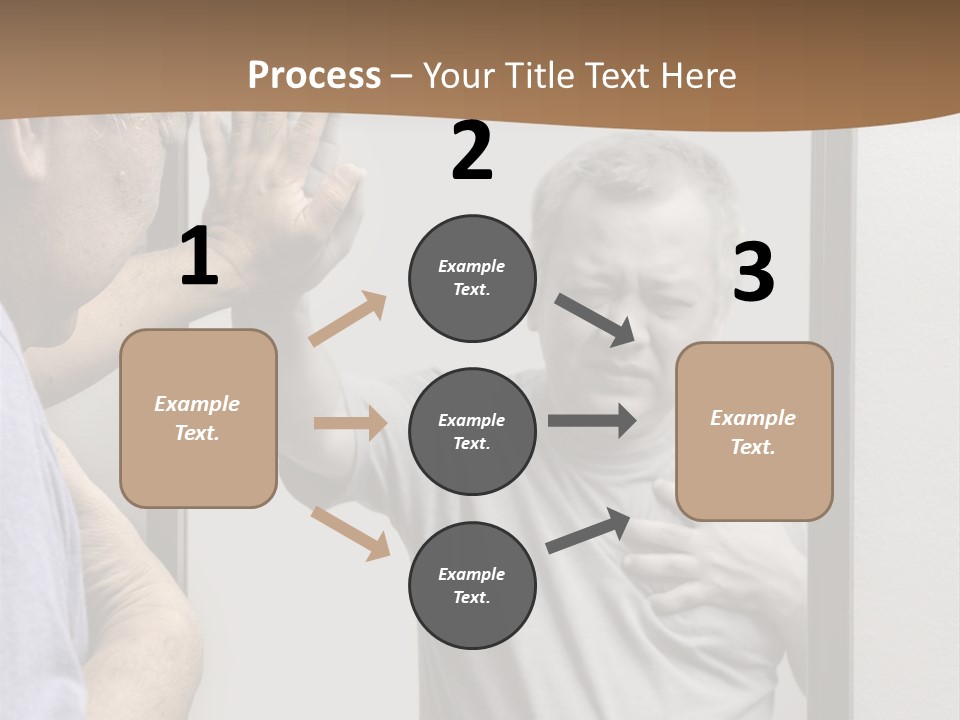 Process – Your Title Text Here

1

Example Text.

2

Example Text.

Example Text.

Example Text.

3

Example Text.